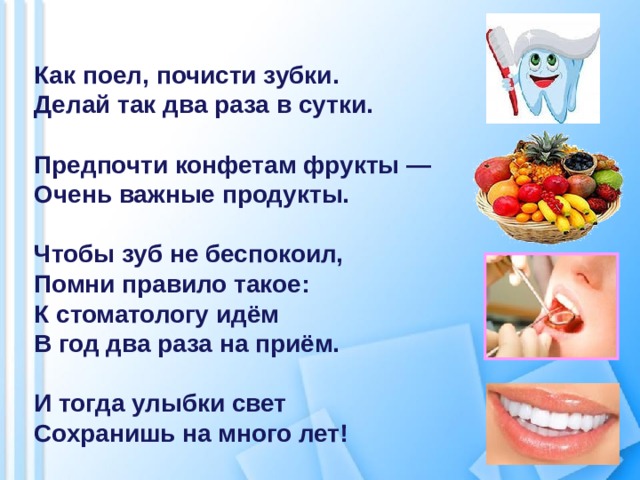 Как поел, почисти зубки.
Делай так два раза в сутки.

Предпочти конфетам фрукты —
Очень важные продукты.

Чтобы зуб не беспокоил,
Помни правило такое:
К стоматологу идём
В год два раза на приём.

И тогда улыбки свет
Сохранишь на много лет!